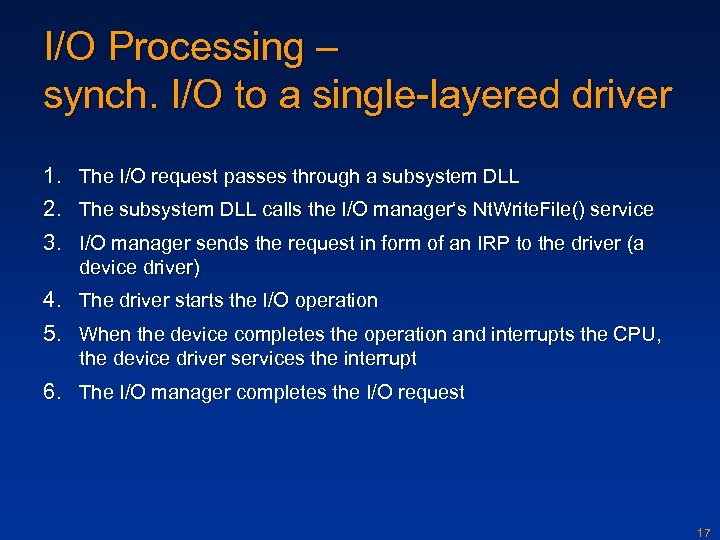 I/O Processing –
synch. I/O to a single-layered driver

1. The I/O request passes through a subsystem DLL
2. The subsystem DLL calls the I/O manager's NtWriteFile() service
3. I/O manager sends the request in form of an IRP to the driver (a device driver)
4. The driver starts the I/O operation
5. When the device completes the operation and interrupts the CPU, the device driver services the interrupt
6. The I/O manager completes the I/O request

17